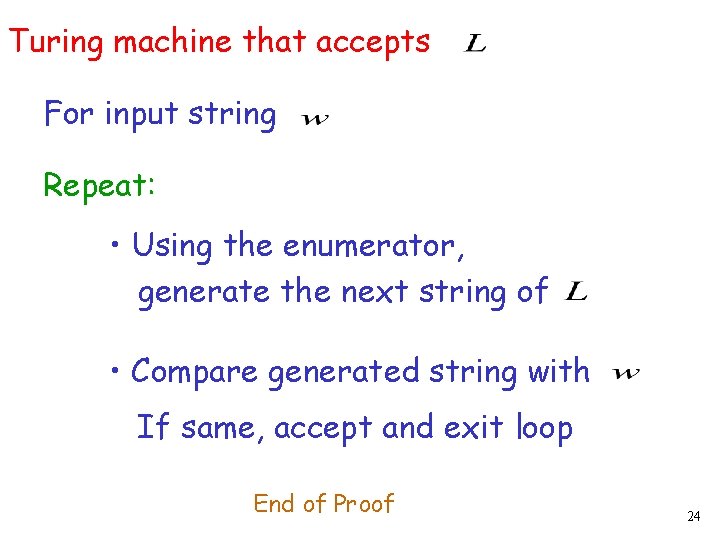 Turing machine that accepts $L$

For input string $w$

Repeat:

• Using the enumerator, generate the next string of $L$

• Compare generated string with $w$
If same, accept and exit loop

End of Proof

24